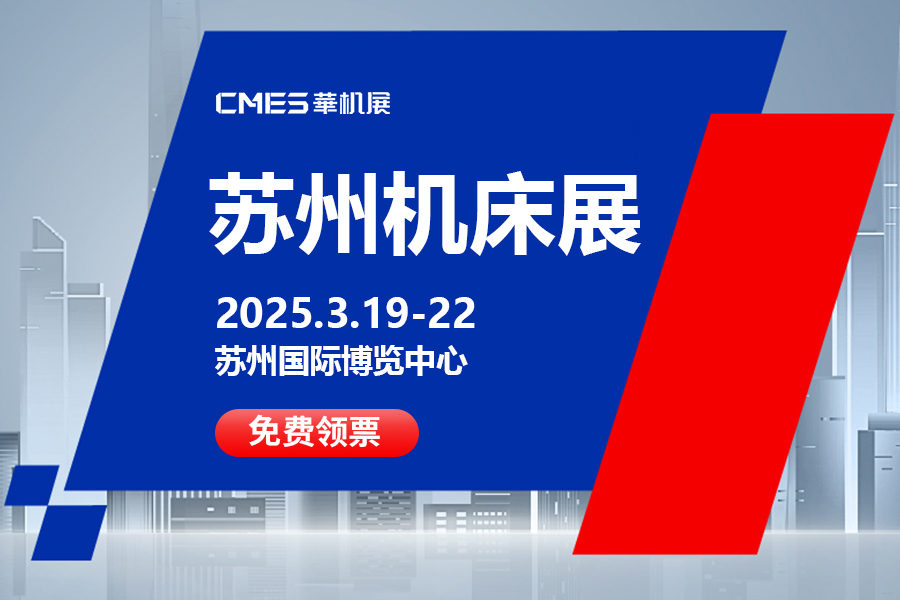 CMES 華机展

苏州机床展

2025.3.19-22

苏州国际博览中心

免费领票